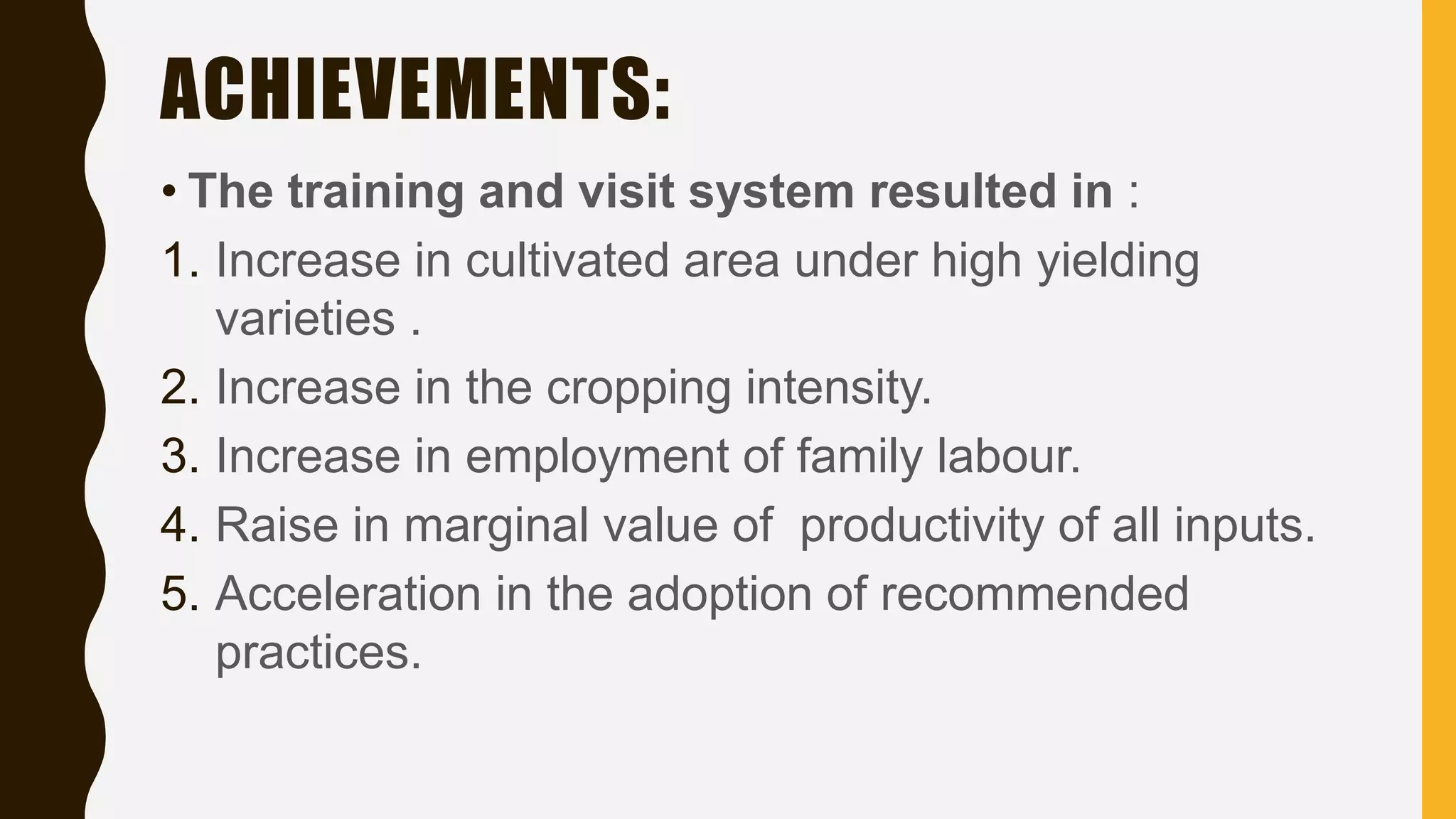 ACHIEVEMENTS:

• The training and visit system resulted in :

1. Increase in cultivated area under high yielding varieties .
2. Increase in the cropping intensity.
3. Increase in employment of family labour.
4. Raise in marginal value of  productivity of all inputs.
5. Acceleration in the adoption of recommended practices.